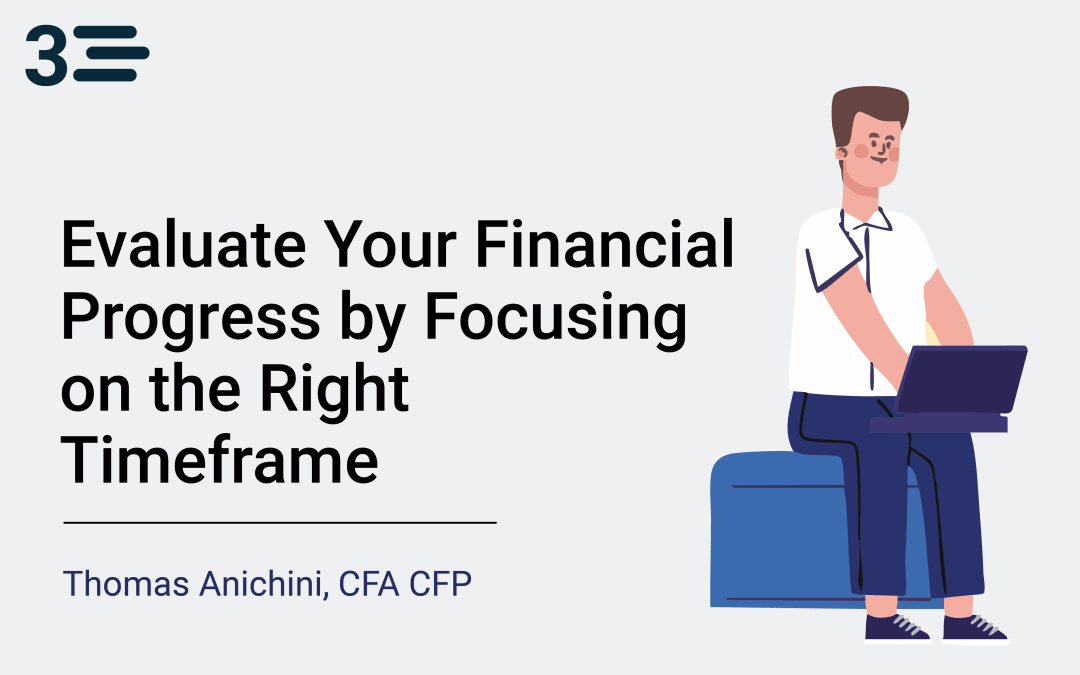 3

Evaluate Your Financial Progress by Focusing on the Right Timeframe

Thomas Anichini, CFA CFP